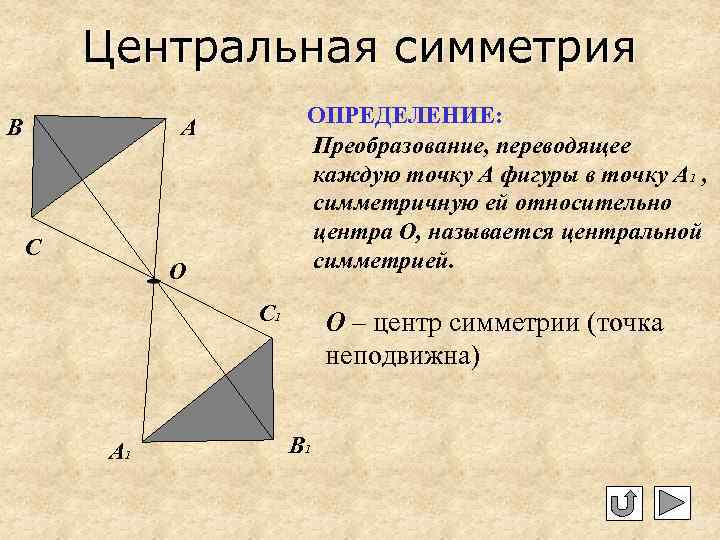 Центральная симметрия

B A C O $C_1$ $A_1$ $B_1$

ОПРЕДЕЛЕНИЕ:

Преобразование, переводящее каждую точку А фигуры в точку $A_1$ , симметричную ей относительно центра О, называется центральной симметрией.

О – центр симметрии (точка неподвижна)